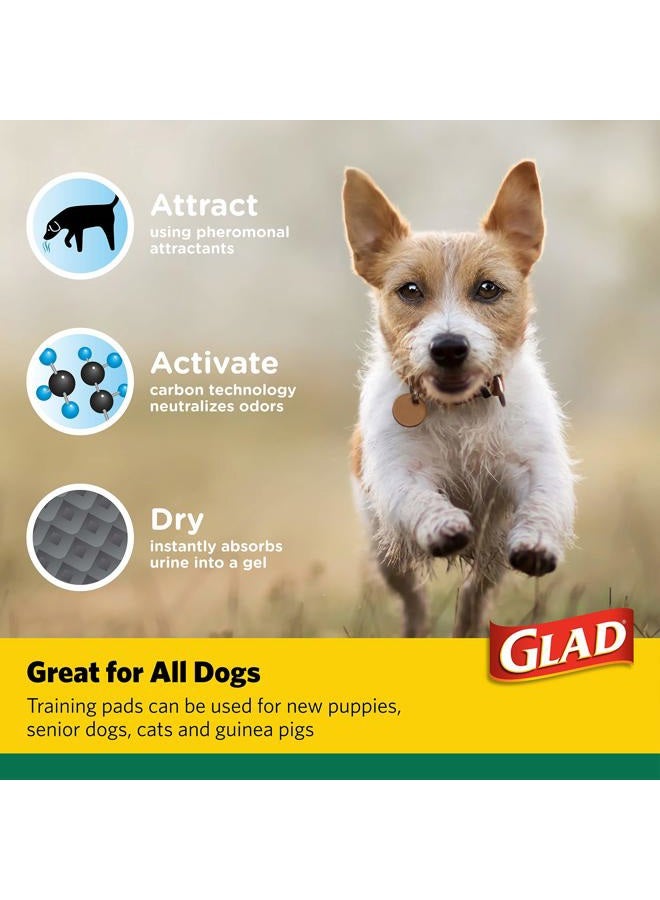 Attract
using pheromonal attractants

Activate
carbon technology neutralizes odors

Dry
instantly absorbs urine into a gel

GLAD

Great for All Dogs
Training pads can be used for new puppies, senior dogs, cats and guinea pigs